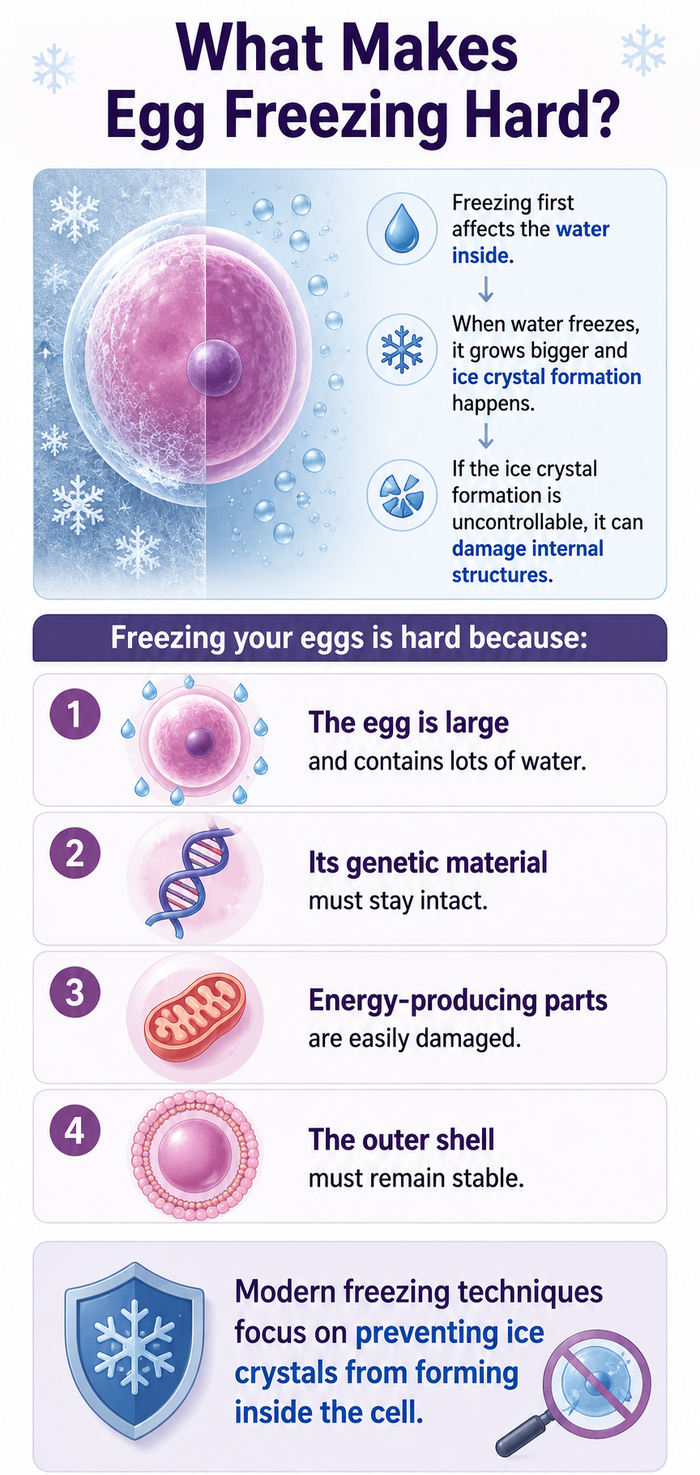 What Makes Egg Freezing Hard?

Freezing first affects the water inside.

When water freezes, it grows bigger and ice crystal formation happens.

If the ice crystal formation is uncontrollable, it can damage internal structures.

Freezing your eggs is hard because:

1 The egg is large and contains lots of water.

2 Its genetic material must stay intact.

3 Energy-producing parts are easily damaged.

4 The outer shell must remain stable.

Modern freezing techniques focus on preventing ice crystals from forming inside the cell.